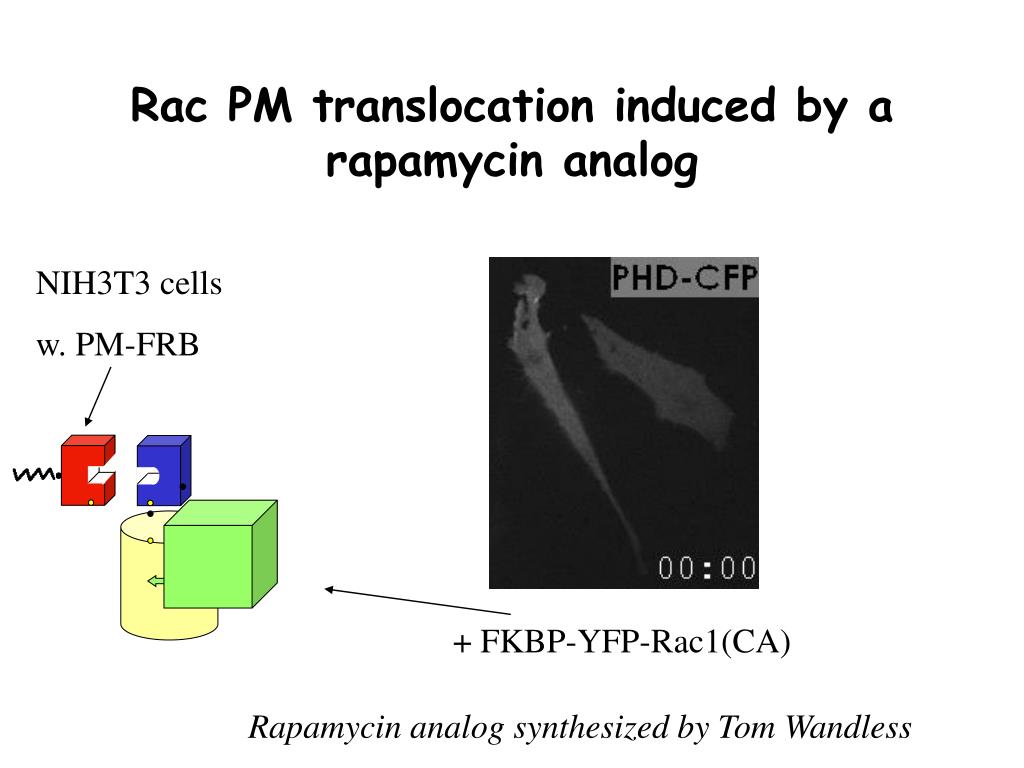 Rac PM translocation induced by a rapamycin analog

NIH3T3 cells

w. PM-FRB

PHD-CFP

00:00

+ FKBP-YFP-Rac1(CA)

Rapamycin analog synthesized by Tom Wandless